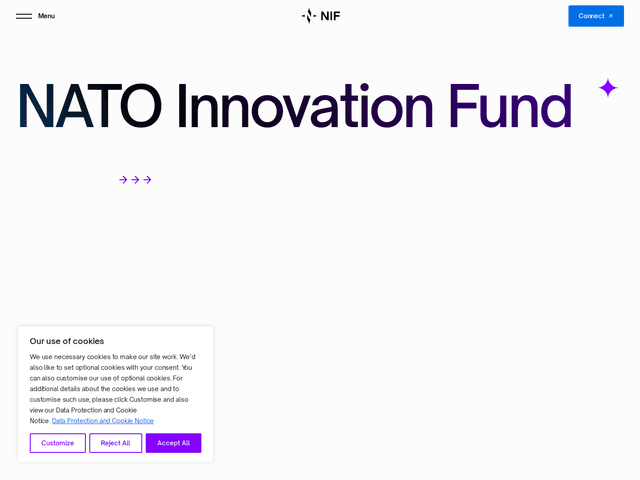 Menu

NIF

Connect ↗

NATO Innovation Fund

→→→

Our use of cookies

We use necessary cookies to make our site work. We'd also like to set optional cookies with your consent. You can also customise our use of optional cookies. For additional details about the cookies we use and to customise such use, please click Customise and also view our Data Protection and Cookie Notice. Data Protection and Cookie Notice

Customize

Reject All

Accept All